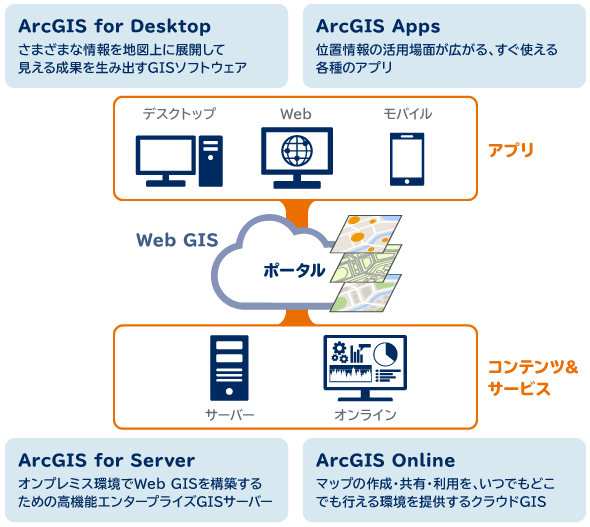 ArcGIS for Desktop
さまざまな情報を地図上に展開して見える成果を生み出すGISソフトウェア

ArcGIS Apps
位置情報の活用場面が広がる、すぐ使える各種のアプリ

デスクトップ

Web

モバイル

アプリ

Web GIS

ポータル

サーバー

オンライン

コンテンツ&サービス

ArcGIS for Server
オンプレミス環境でWeb GISを構築するための高機能エンタープライズGISサーバー

ArcGIS Online
マップの作成・共有・利用を、いつでもどこでも行える環境を提供するクラウドGIS